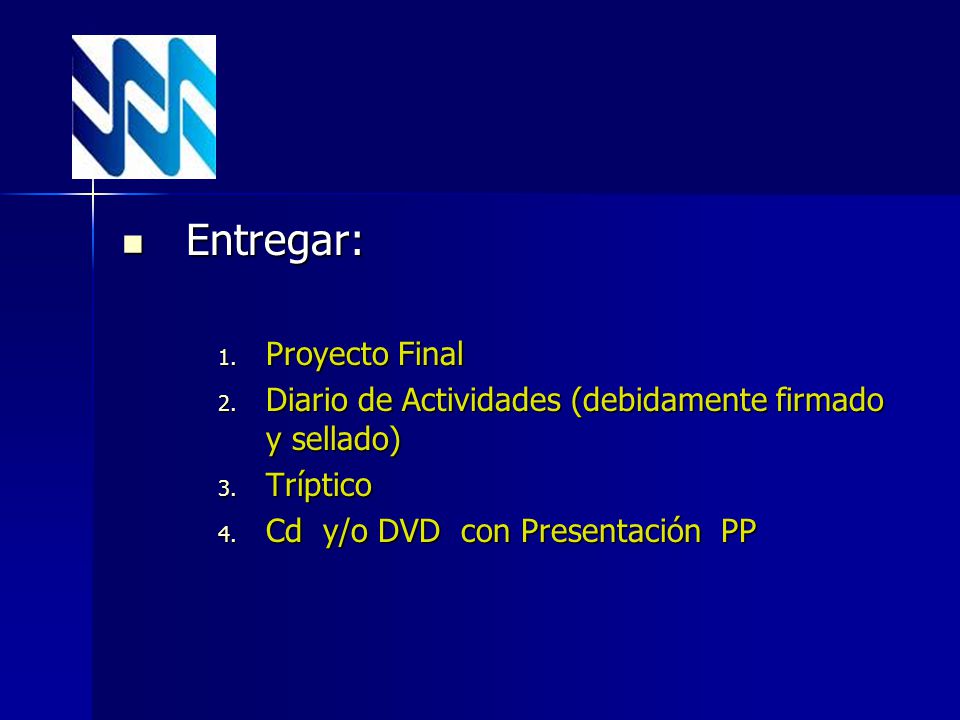 Entregar:

1. Proyecto Final
2. Diario de Actividades (debidamente firmado y sellado)
3. Tríptico
4. Cd y/o DVD con Presentación PP